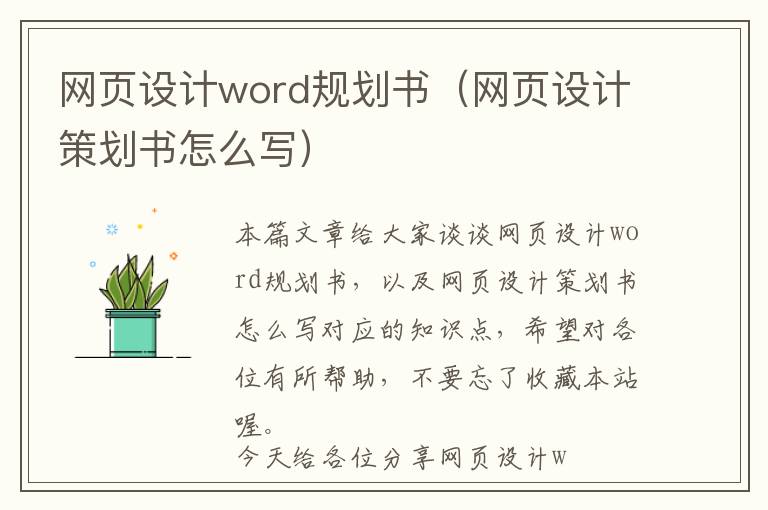 网页设计word规划书（网页设计策划书怎么写）

本篇文章给大家谈谈网页设计word规划书，以及网页设计策划书怎么写对应的知识点，希望对各位有所帮助，不要忘了收藏本站喔。

今天给各位分享网页设计w